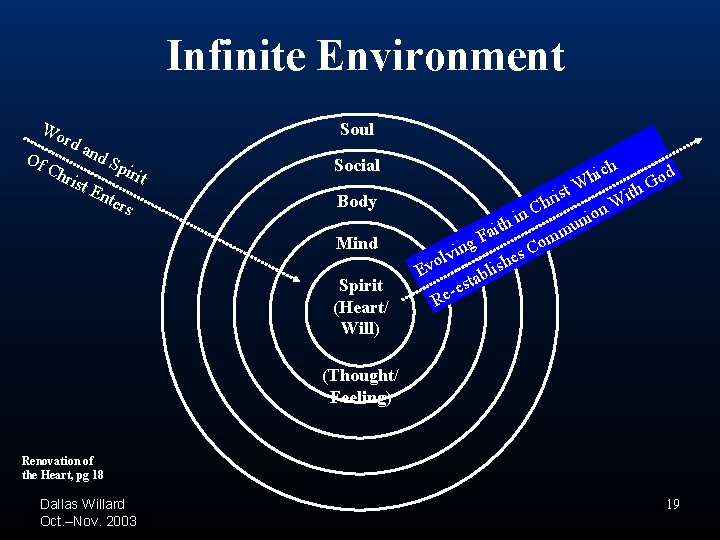 Infinite Environment

Word and Spirit
Of Christ Enters

Soul

Social

Body

Mind

Spirit
(Heart/
Will)

(Thought/
Feeling)

Evolving Faith in Christ Which
Re-establishes Communion With God

Renovation of
the Heart, pg 18

Dallas Willard
Oct.–Nov. 2003

19